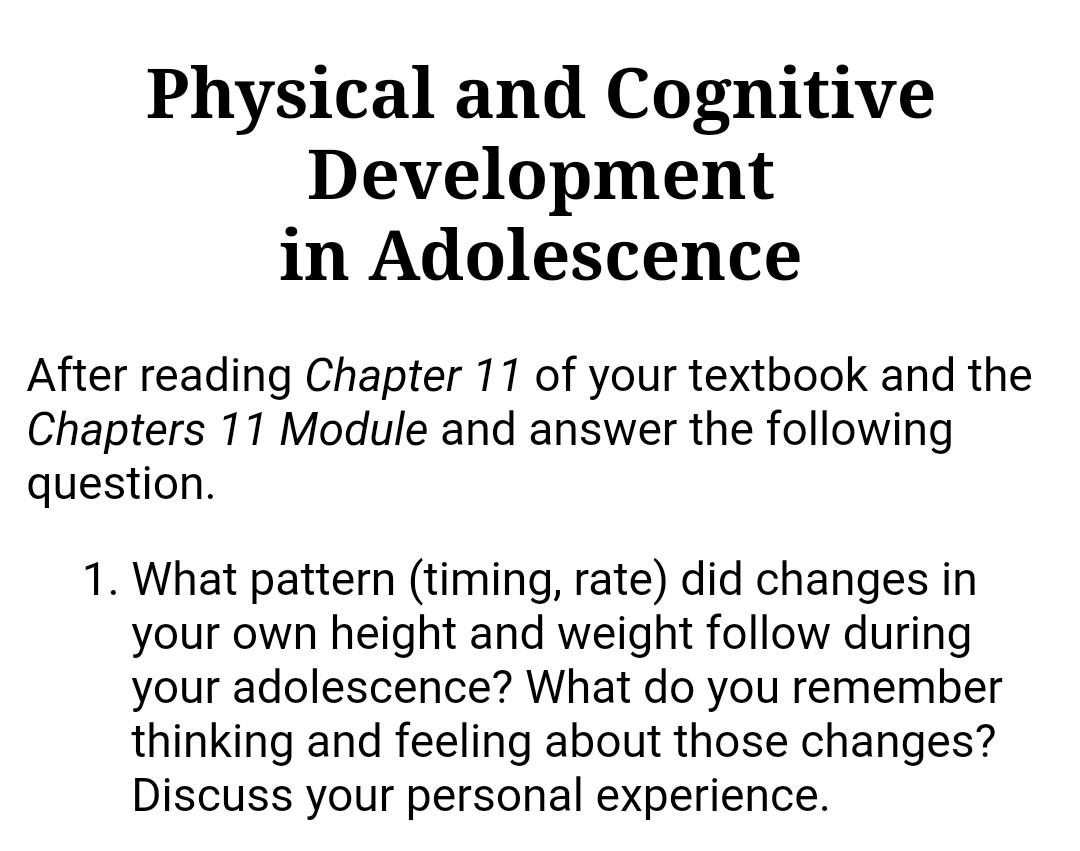 Physical and Cognitive Development
in Adolescence

After reading Chapter 11 of your textbook and the Chapters 11 Module and answer the following question.

1. What pattern (timing, rate) did changes in your own height and weight follow during your adolescence? What do you remember thinking and feeling about those changes? Discuss your personal experience.